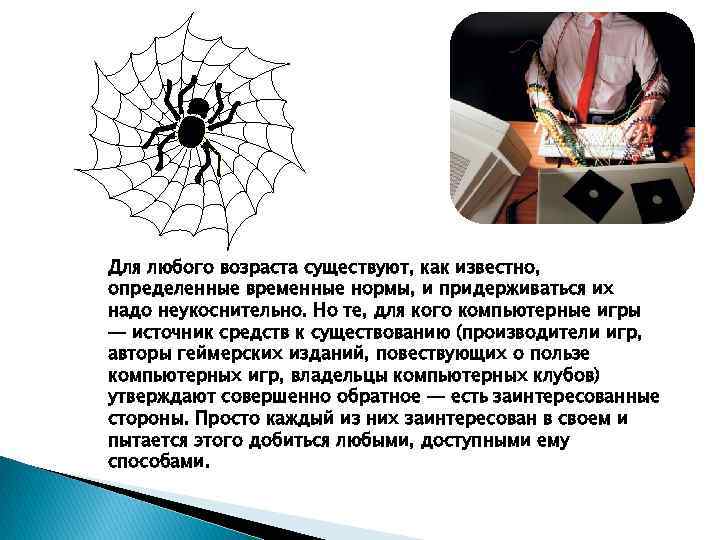 Для любого возраста существуют, как известно, определенные временные нормы, и придерживаться их надо неукоснительно. Но те, для кого компьютерные игры — источник средств к существованию (производители игр, авторы геймерских изданий, повествующих о пользе компьютерных игр, владельцы компьютерных клубов) утверждают совершенно обратное — есть заинтересованные стороны. Просто каждый из них заинтересован в своем и пытается этого добиться любыми, доступными ему способами.